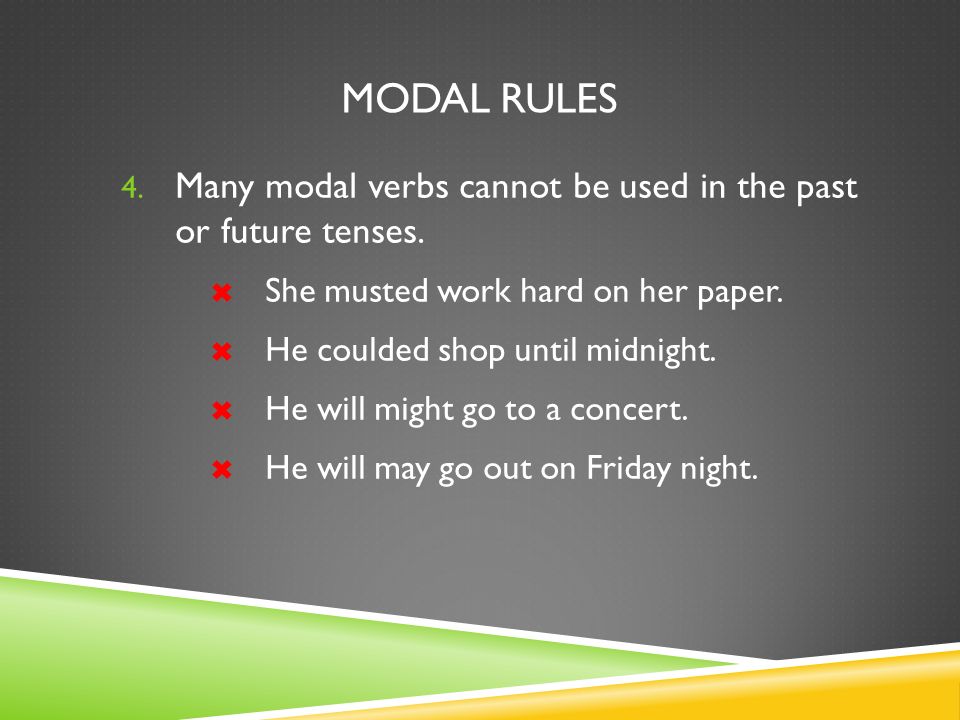 MODAL RULES

4. Many modal verbs cannot be used in the past or future tenses.

✖ She musted work hard on her paper.

✖ He coulded shop until midnight.

✖ He will might go to a concert.

✖ He will may go out on Friday night.